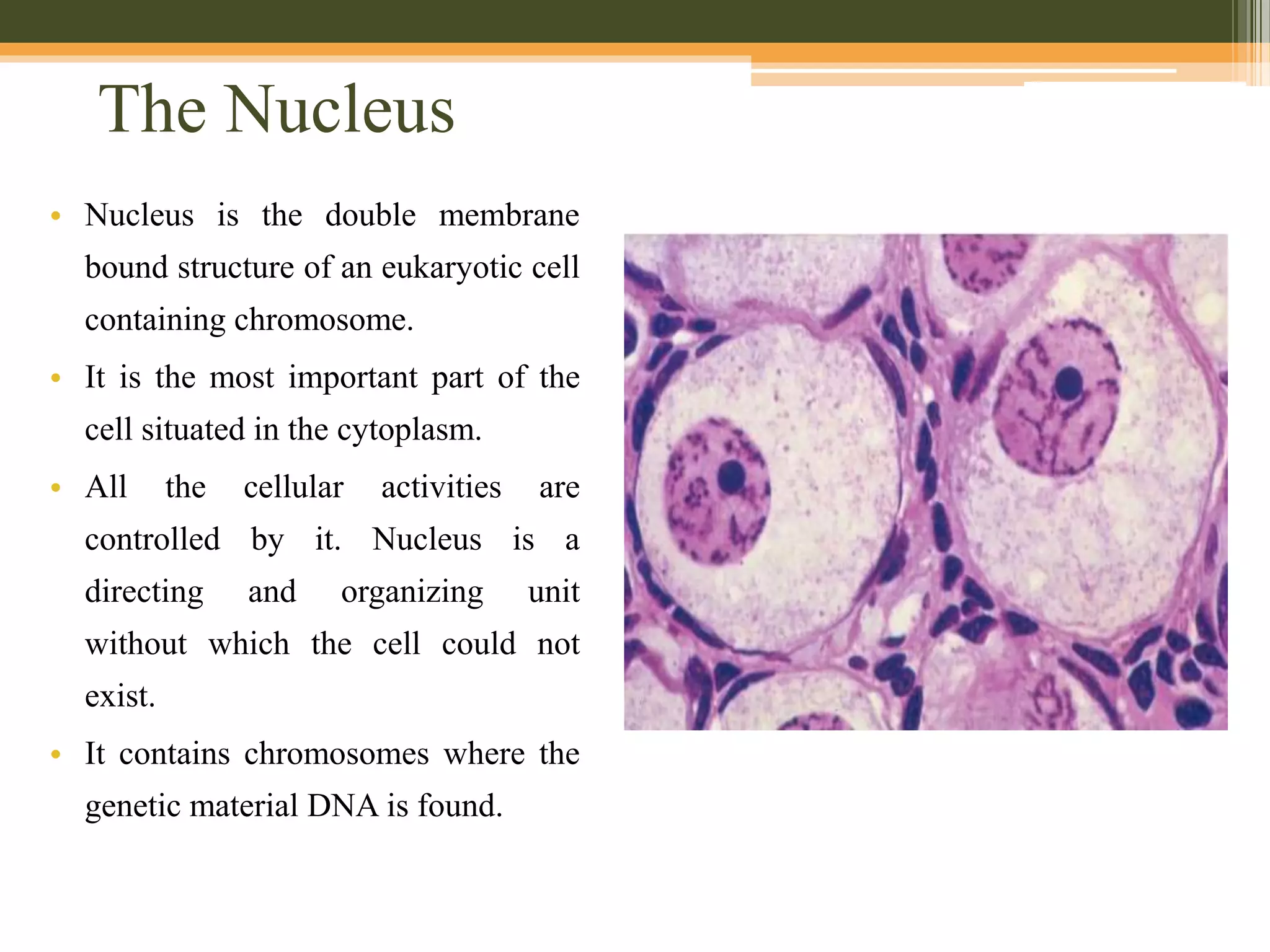 The Nucleus

• Nucleus is the double membrane bound structure of an eukaryotic cell containing chromosome.
• It is the most important part of the cell situated in the cytoplasm.
• All the cellular activities are controlled by it. Nucleus is a directing and organizing unit without which the cell could not exist.
• It contains chromosomes where the genetic material DNA is found.